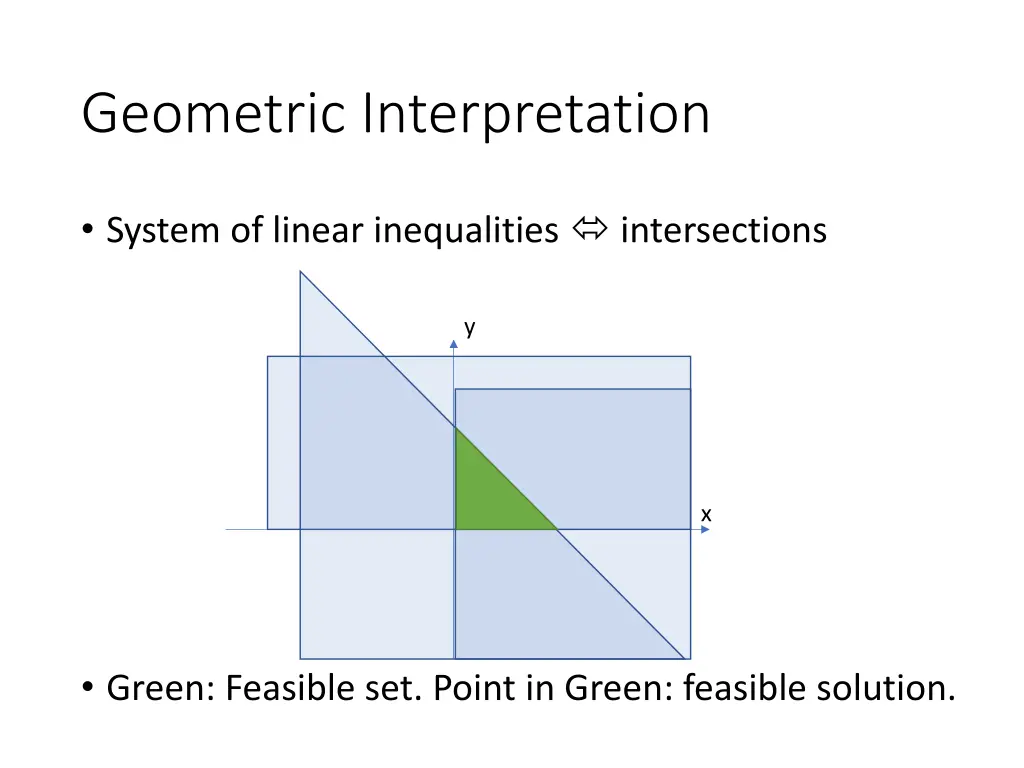 Geometric Interpretation

• System of linear inequalities ⇔ intersections

y

x

• Green: Feasible set. Point in Green: feasible solution.